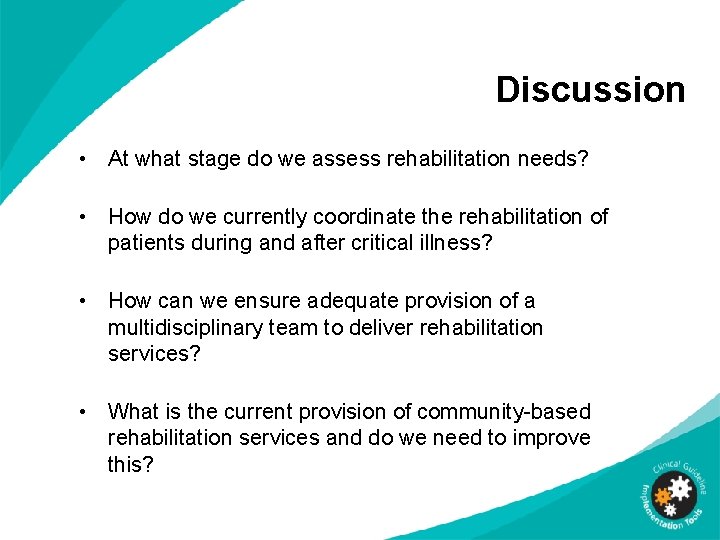 Discussion

• At what stage do we assess rehabilitation needs?

• How do we currently coordinate the rehabilitation of patients during and after critical illness?

• How can we ensure adequate provision of a multidisciplinary team to deliver rehabilitation services?

• What is the current provision of community-based rehabilitation services and do we need to improve this?

Clinical Guideline Implementation Tools